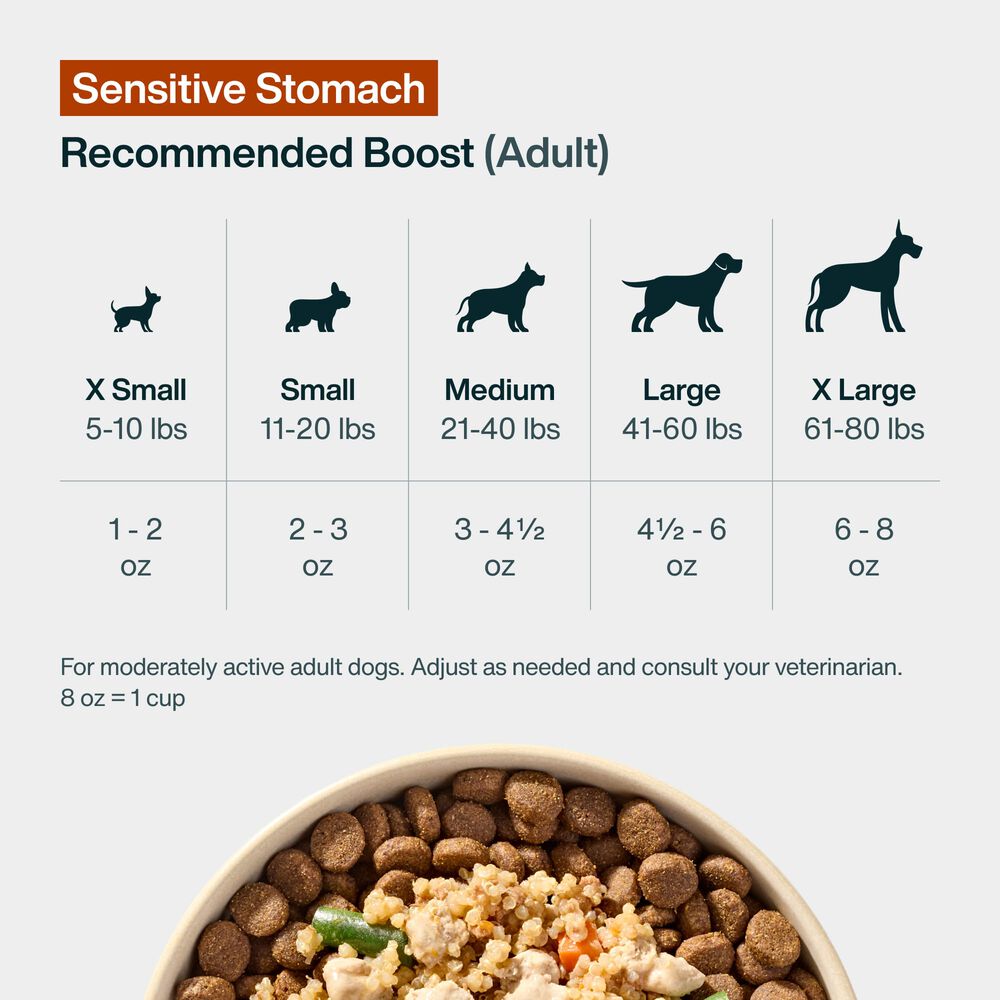 Sensitive Stomach

Recommended Boost (Adult)

| X Small 5-10 lbs | Small 11-20 lbs | Medium 21-40 lbs | Large 41-60 lbs | X Large 61-80 lbs |
|---|---|---|---|---|
| 1 - 2 oz | 2 - 3 oz | 3 - 4½ oz | 4½ - 6 oz | 6 - 8 oz |

For moderately active adult dogs. Adjust as needed and consult your veterinarian.
8 oz = 1 cup